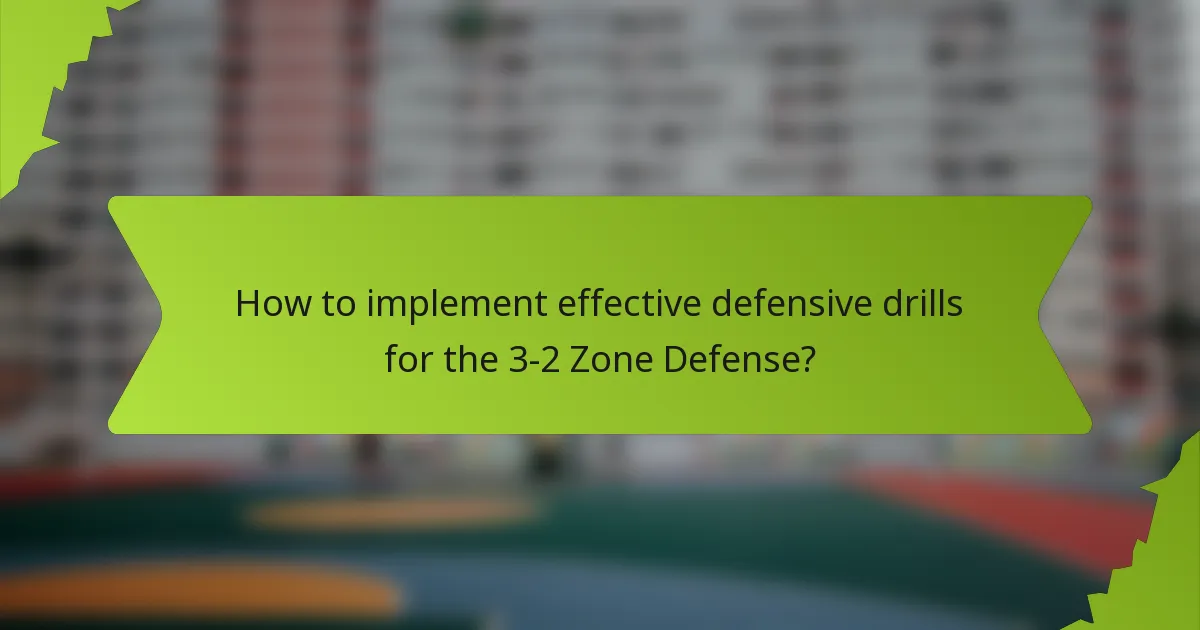 How to implement effective defensive drills for the 3-2 Zone Defense?